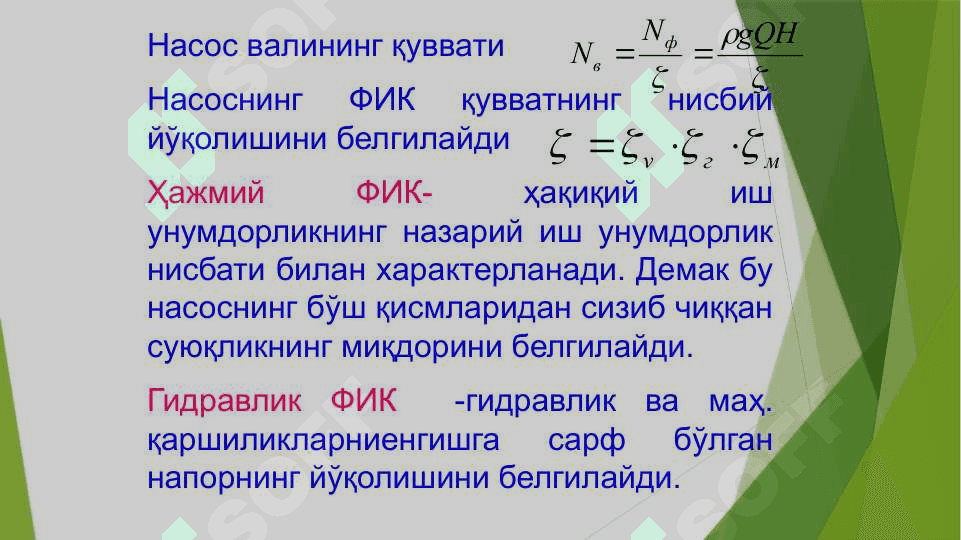 Насос валининг қуввати $N_в = \frac{N_ф}{\zeta} = \frac{\rho g Q H}{\zeta}$

Насоснинг ФИК қувватнинг нисбий йўқолишини белгилайди $\zeta = \zeta_v \cdot \zeta_г \cdot \zeta_м$

Ҳажмий ФИК- ҳақиқий иш унумдорликнинг назарий иш унумдорлик нисбати билан характерланади. Демак бу насоснинг бўш қисмларидан сизиб чиққан суюқликнинг миқдорини белгилайди.

Гидравлик ФИК -гидравлик ва маҳ. қаршиликларниенгишга сарф бўлган напорнинг йўқолишини белгилайди.